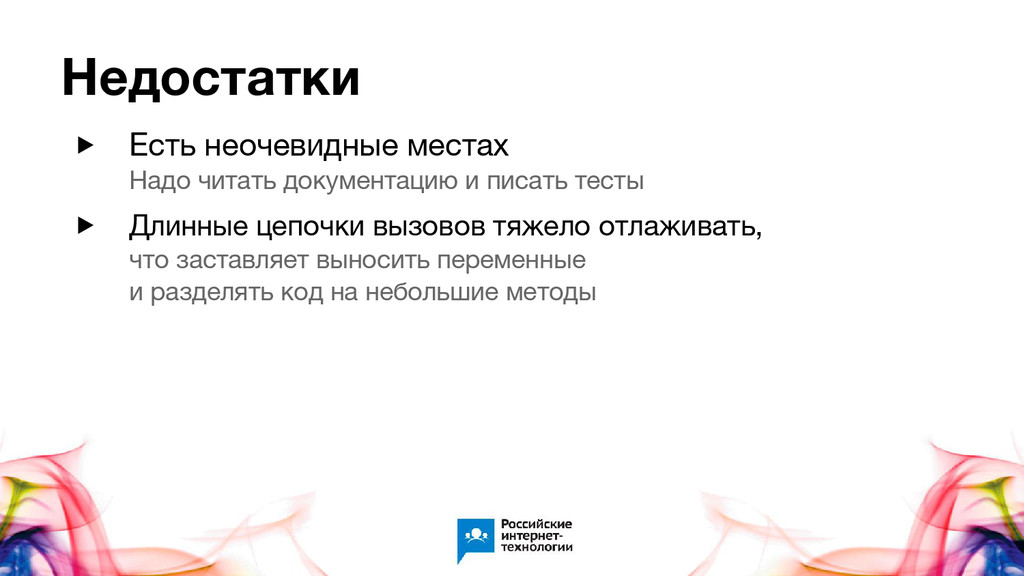 Недостатки

▶ Есть неочевидные местах
Надо читать документацию и писать тесты

▶ Длинные цепочки вызовов тяжело отлаживать,
что заставляет выносить переменные
и разделять код на небольшие методы

Российские интернет-технологии